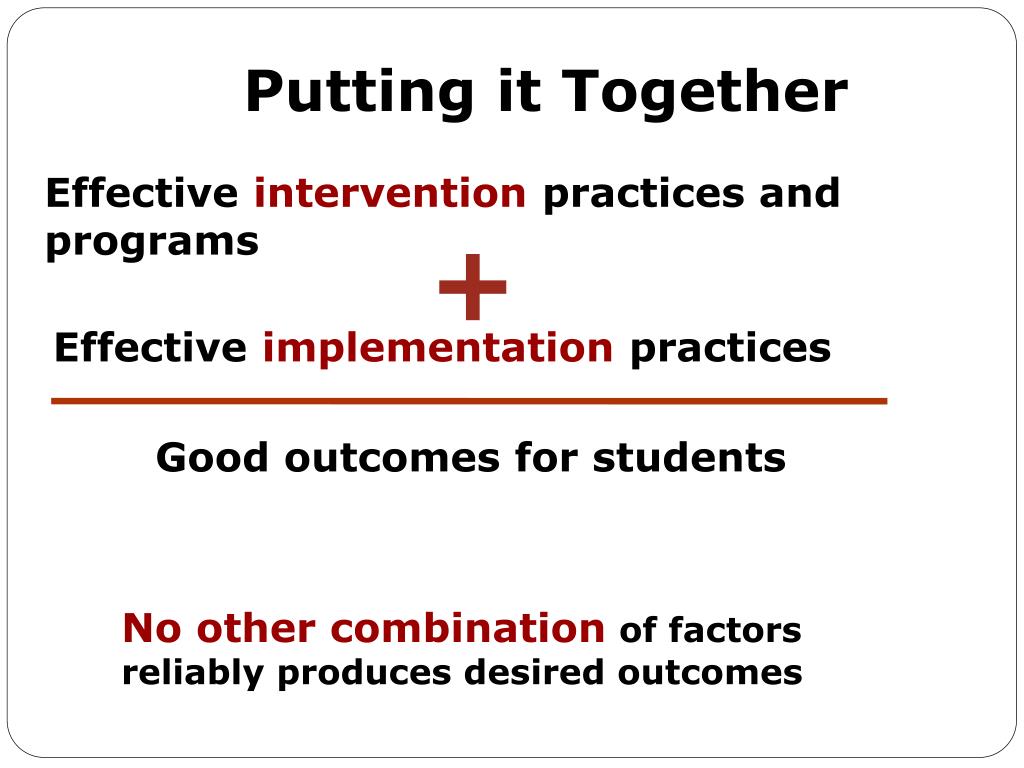 Putting it Together

Effective intervention practices and programs

+

Effective implementation practices

Good outcomes for students

No other combination of factors reliably produces desired outcomes